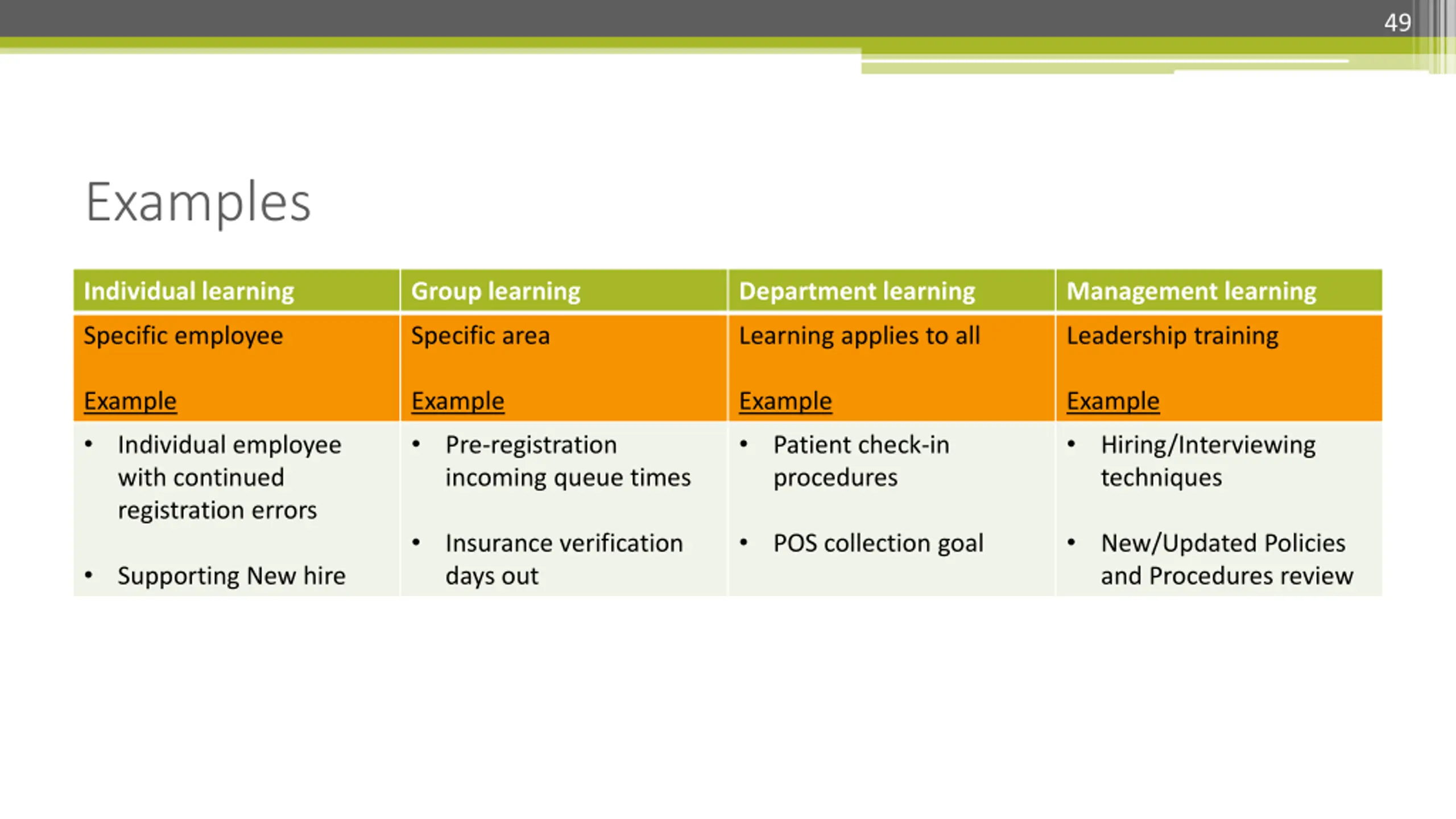 49

Examples

| Individual learning | Group learning | Department learning | Management learning |
|---|---|---|---|
| Specific employee<br><br>Example | Specific area<br><br>Example | Learning applies to all<br><br>Example | Leadership training<br><br>Example |
| • Individual employee with continued registration errors<br><br>• Supporting New hire | • Pre-registration incoming queue times<br><br>• Insurance verification days out | • Patient check-in procedures<br><br>• POS collection goal | • Hiring/Interviewing techniques<br><br>• New/Updated Policies and Procedures review |